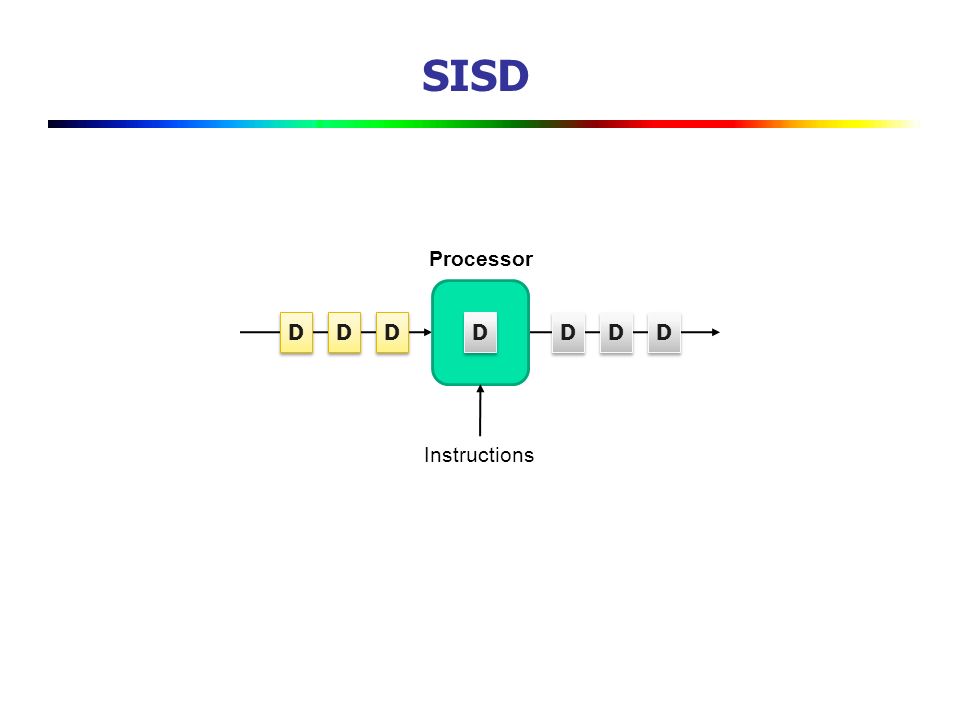 SISD

Processor

D D D D D D D

Instructions